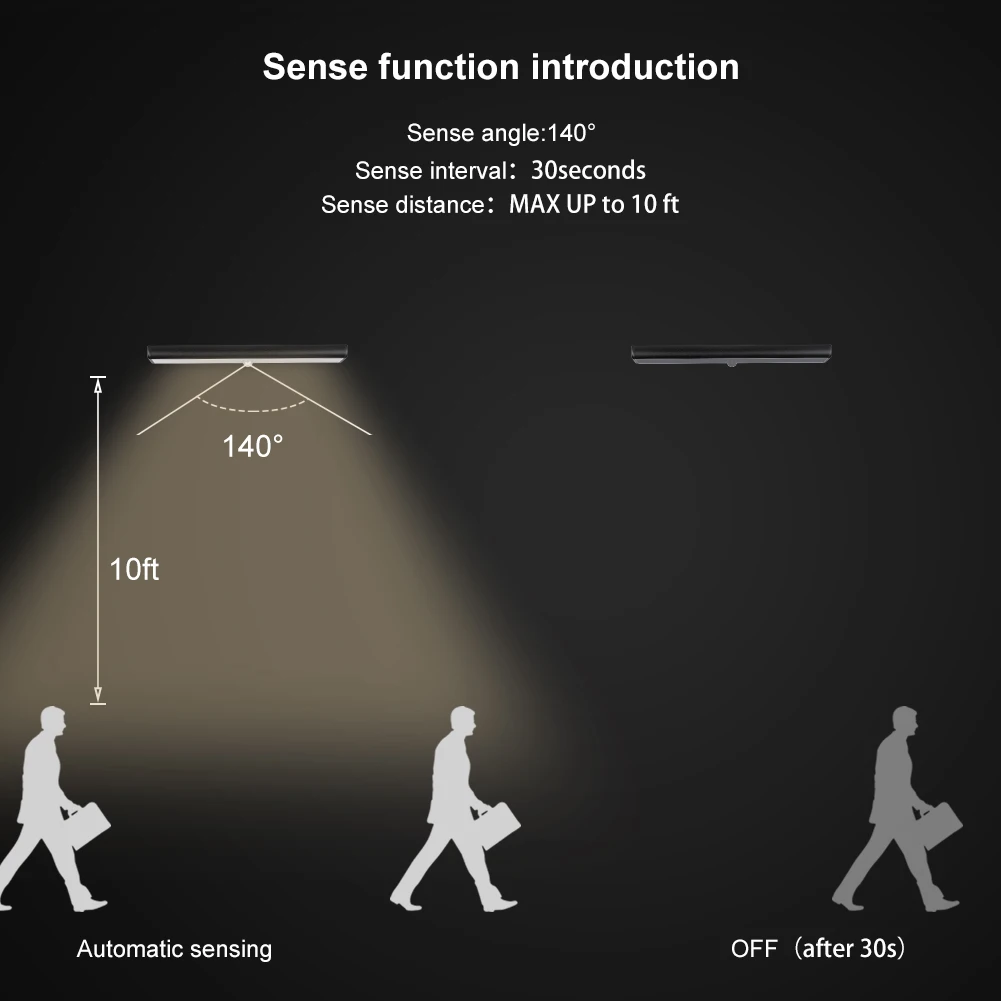 Sense function introduction

Sense angle:140°
Sense interval：30seconds
Sense distance：MAX UP to 10 ft

140°

10ft

Automatic sensing

OFF（after 30s）